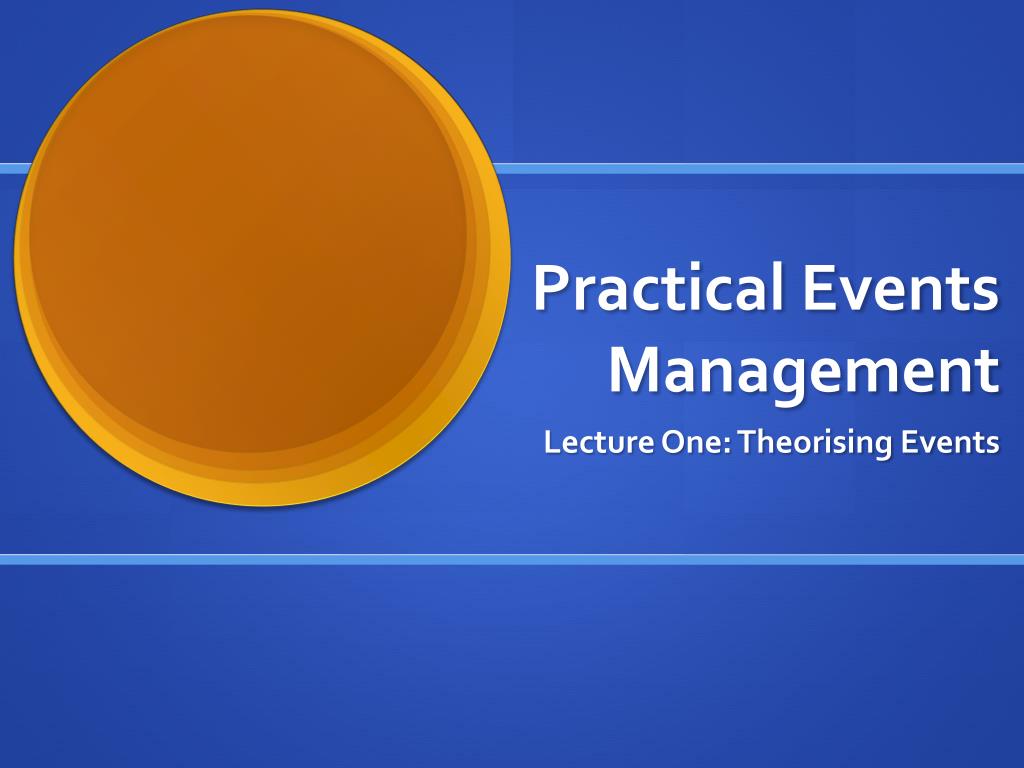 Practical Events Management

Lecture One: Theorising Events